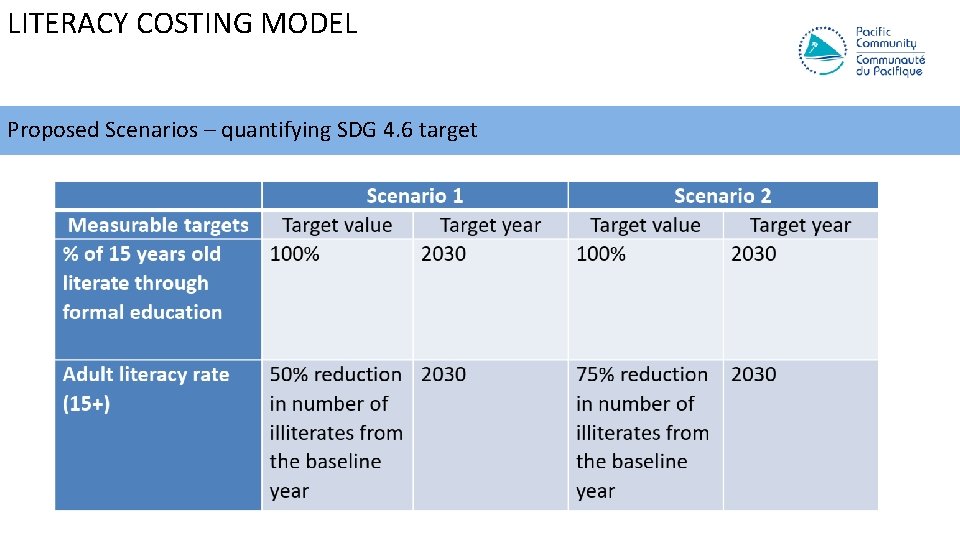 LITERACY COSTING MODEL

Pacific Community
Communauté du Pacifique

Proposed Scenarios – quantifying SDG 4.6 target

| | Scenario 1 | | Scenario 2 | |
|---|---|---|---|---|
| Measurable targets | Target value | Target year | Target value | Target year |
| % of 15 years old literate through formal education | 100% | 2030 | 100% | 2030 |
| Adult literacy rate (15+) | 50% reduction in number of illiterates from the baseline year | 2030 | 75% reduction in number of illiterates from the baseline year | 2030 |